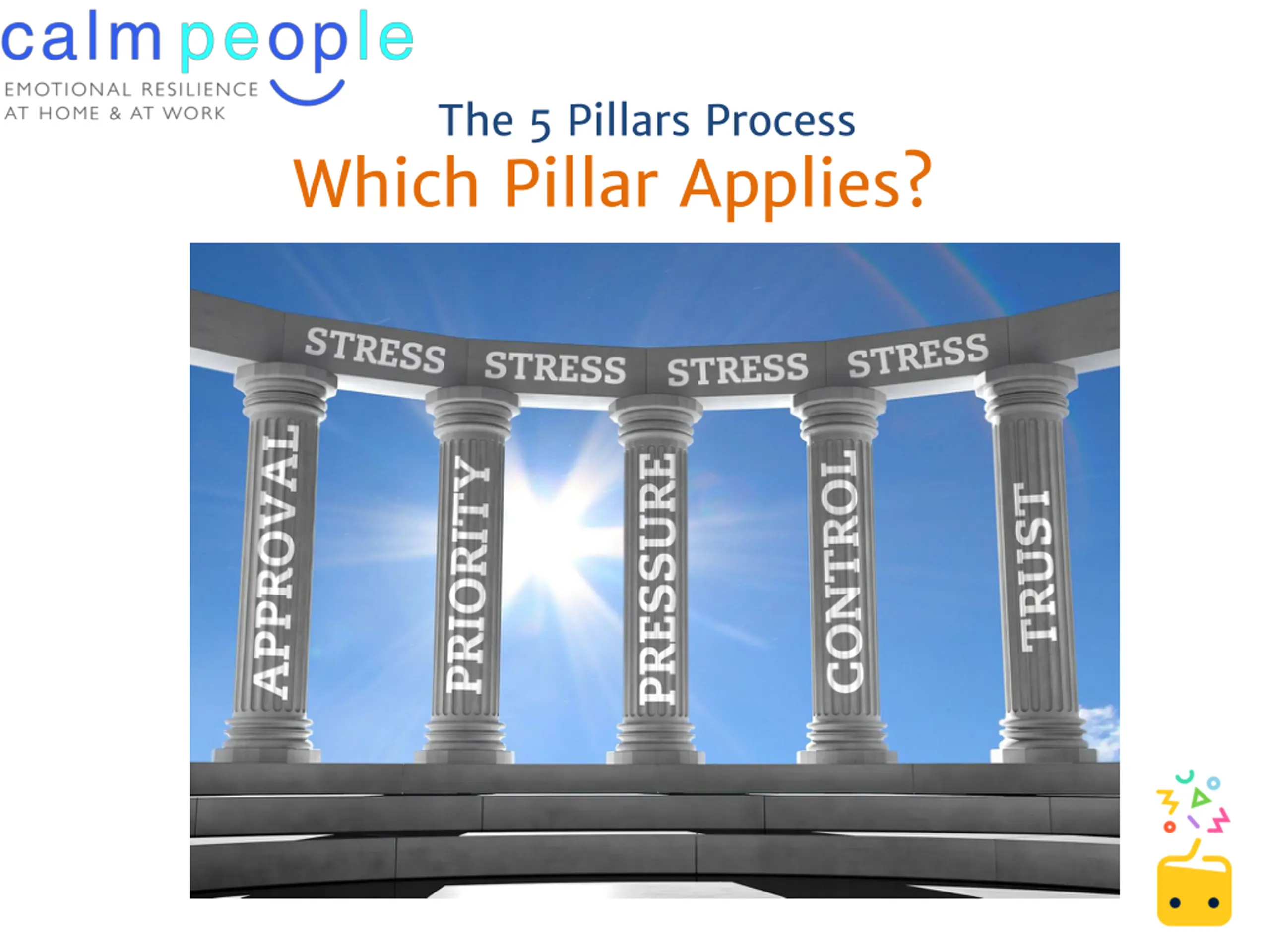 calm people
EMOTIONAL RESILIENCE AT HOME & AT WORK

The 5 Pillars Process
Which Pillar Applies?

STRESS STRESS STRESS STRESS

APPROVAL PRIORITY PRESSURE CONTROL TRUST